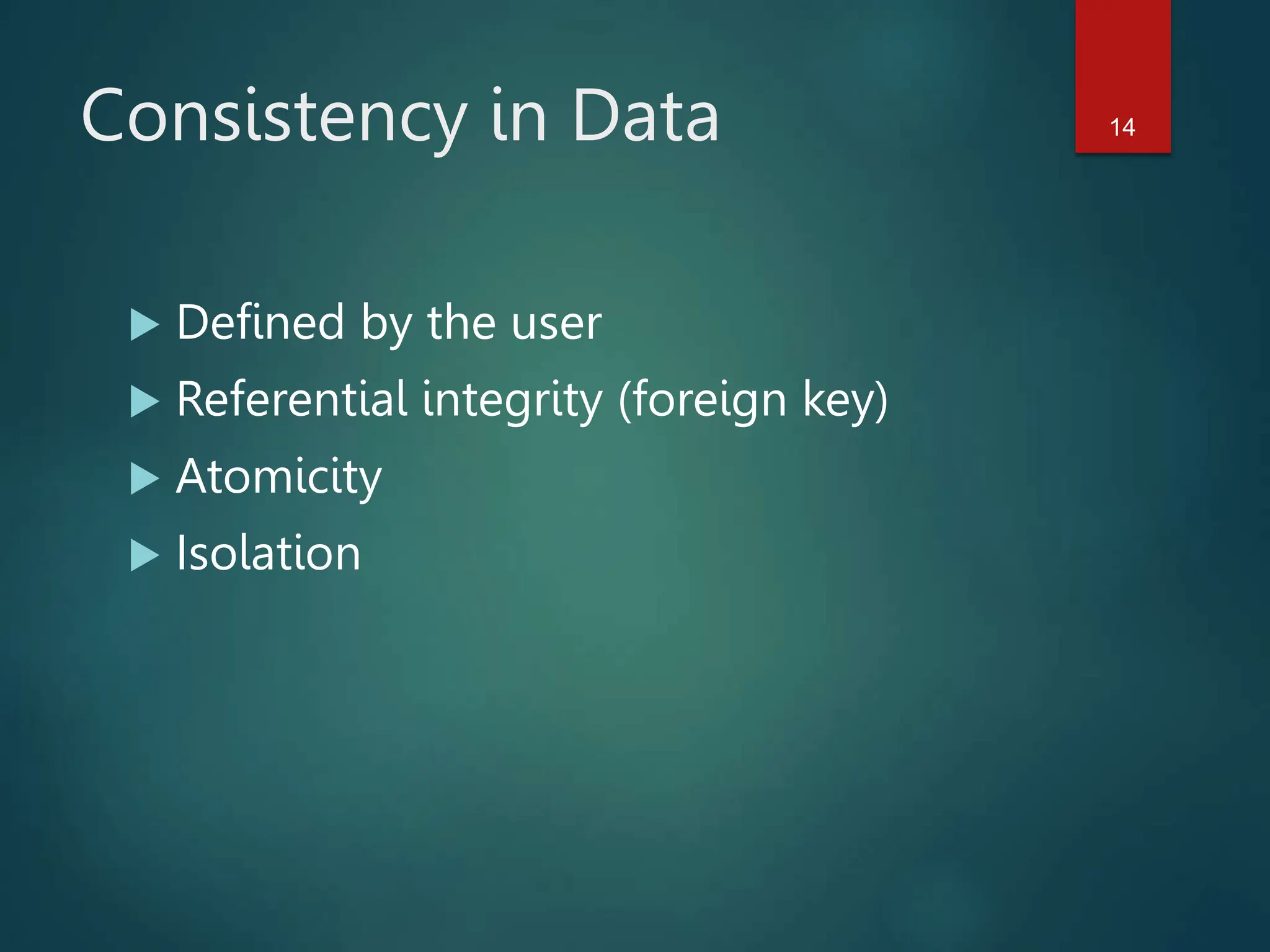 Consistency in Data

14

▶ Defined by the user
▶ Referential integrity (foreign key)
▶ Atomicity
▶ Isolation